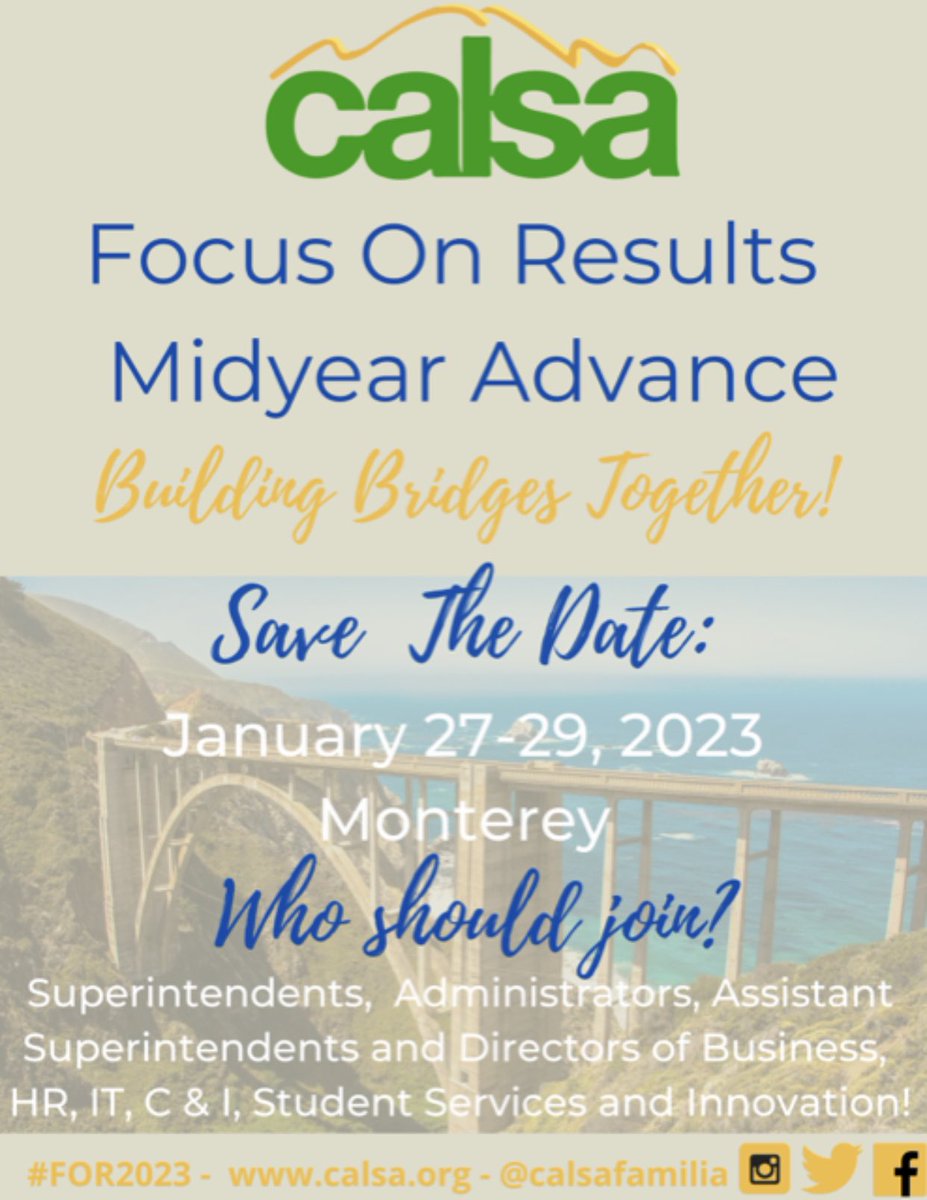 calsa

Focus On Results Midyear Advance

Building Bridges Together!

Save The Date:

January 27-29, 2023

Monterey

Who should join?

Superintendents, Administrators, Assistant Superintendents and Directors of Business, HR, IT, C & I, Student Services and Innovation!

#FOR2023 - www.calsa.org - @calsafamilia